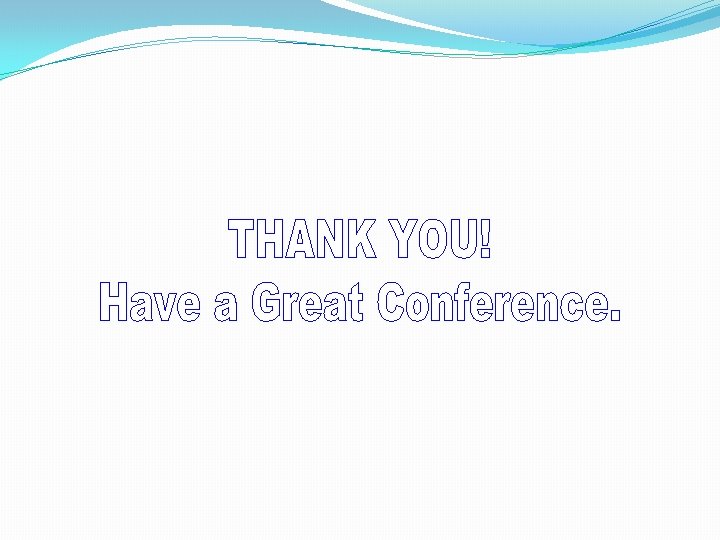 THANK YOU!
Have a Great Conference.